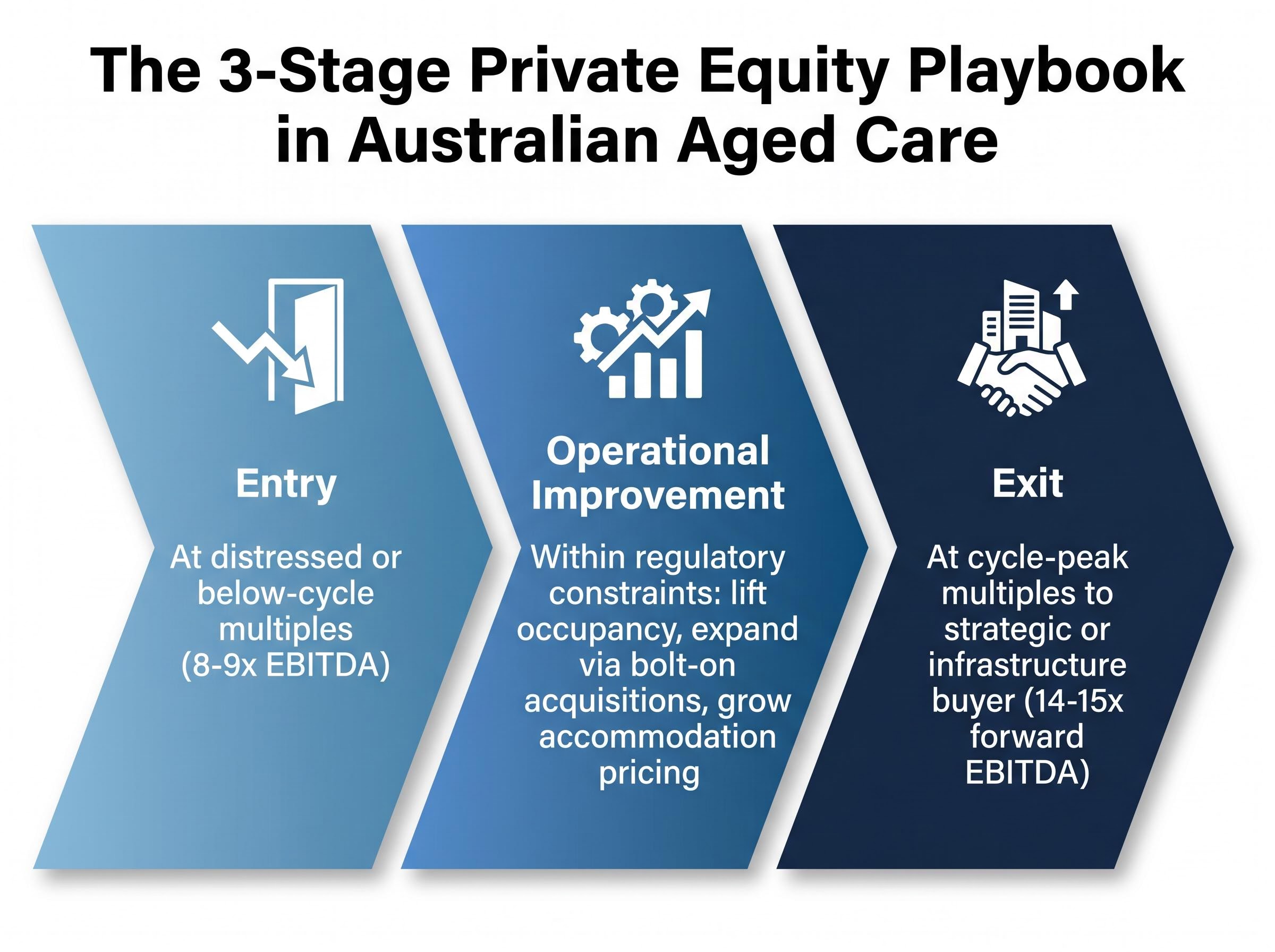 The 3-Stage Private Equity Playbook in Australian Aged Care

Entry

At distressed or below-cycle multiples (8-9x EBITDA)

Operational Improvement

Within regulatory constraints: lift occupancy, expand via bolt-on acquisitions, grow accommodation pricing

Exit

At cycle-peak multiples to strategic or infrastructure buyer (14-15x forward EBITDA)